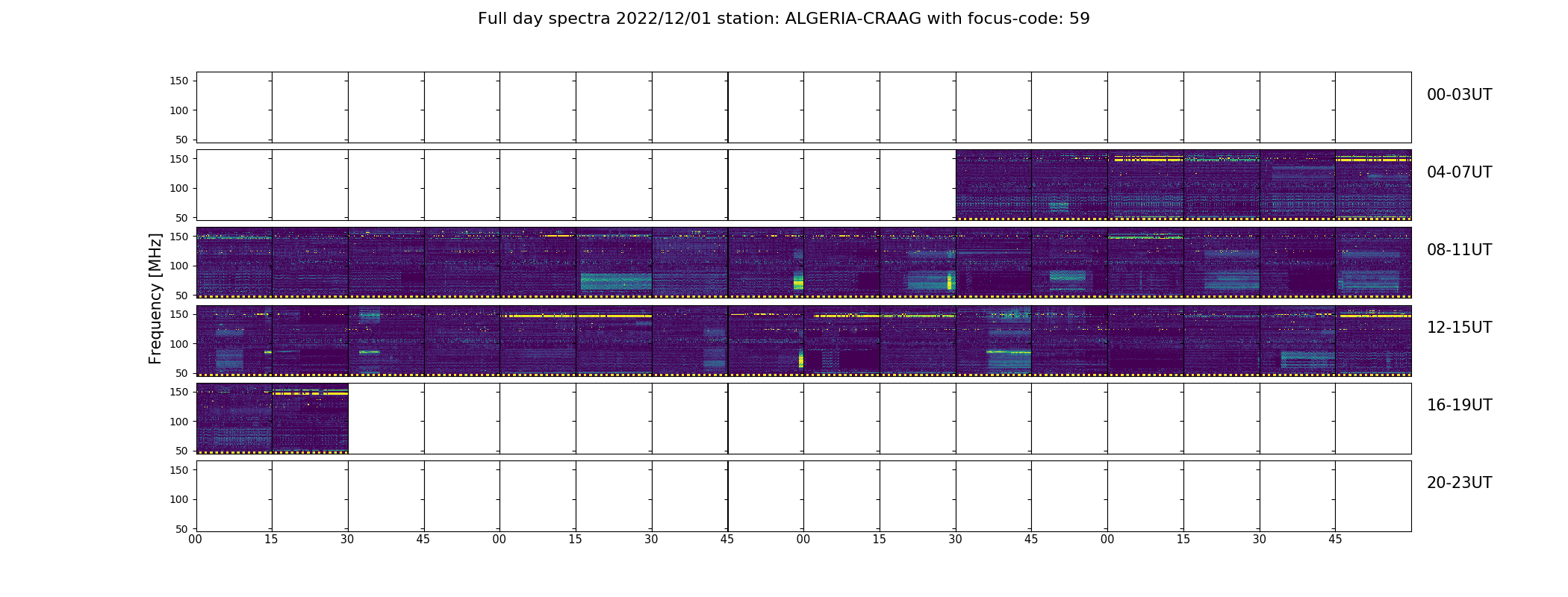 Full day spectra 2022/12/01 station: ALGERIA-CRAAG with focus-code: 59

Frequency [MHz]

150
100
50
00-03UT

150
100
50
04-07UT

150
100
50
08-11UT

150
100
50
12-15UT

150
100
50
16-19UT

150
100
50
20-23UT

00 15 30 45 00 15 30 45 00 15 30 45 00 15 30 45